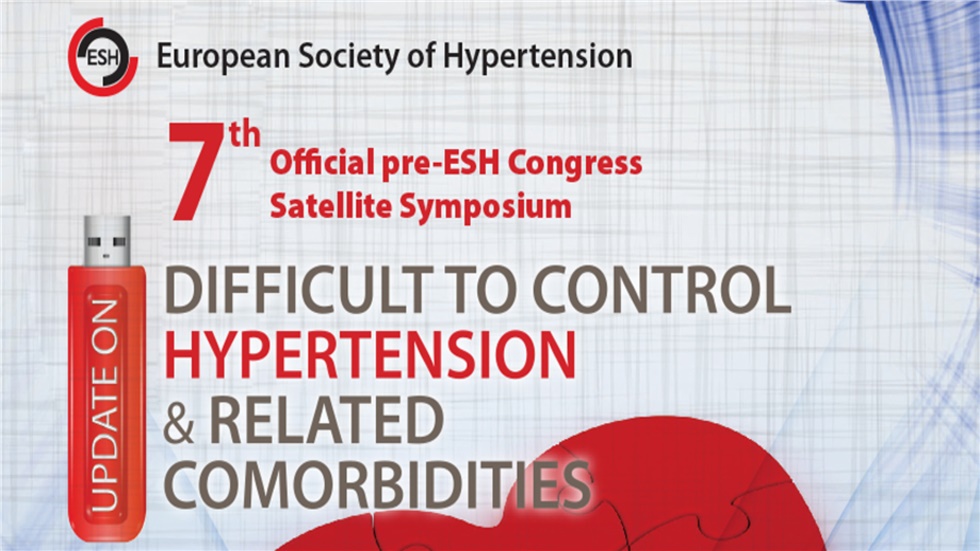 ESH European Society of Hypertension

7th Official pre-ESH Congress Satellite Symposium

UPDATE ON

DIFFICULT TO CONTROL HYPERTENSION & RELATED COMORBIDITIES